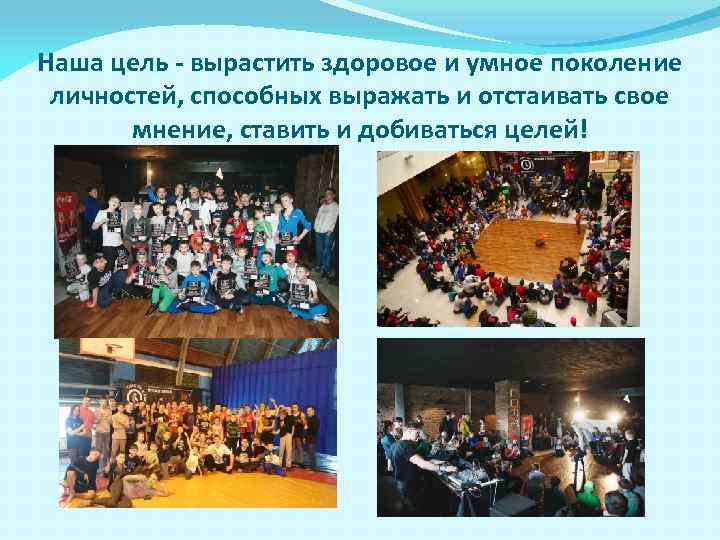 Наша цель - вырастить здоровое и умное поколение личностей, способных выражать и отстаивать свое мнение, ставить и добиваться целей!